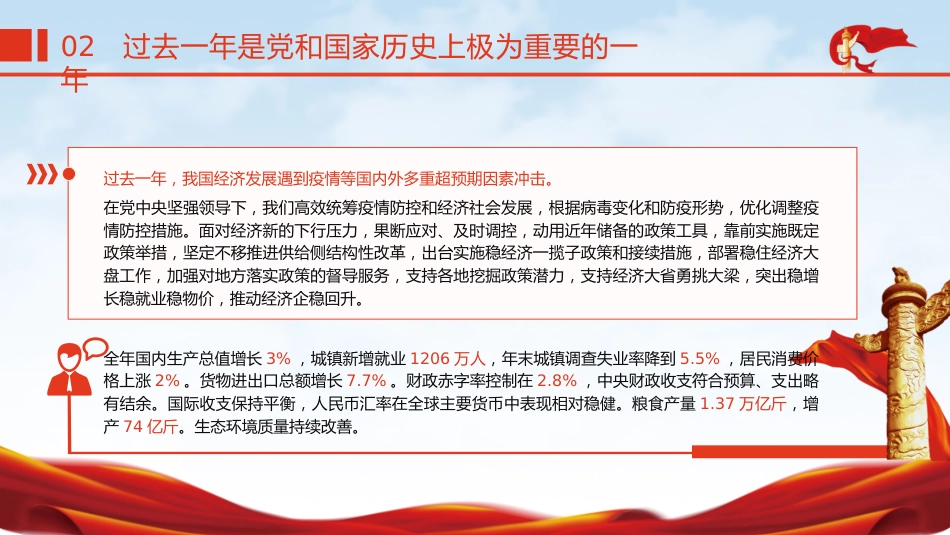 02 过去一年是党和国家历史上极为重要的一年

过去一年，我国经济发展遇到疫情等国内外多重超预期因素冲击。

在党中央坚强领导下，我们高效统筹疫情防控和经济社会发展，根据病毒变化和防疫形势，优化调整疫情防控措施。面对经济新的下行压力，果断应对、及时调控，动用近年储备的政策工具，靠前实施既定政策举措，坚定不移推进供给侧结构性改革，出台实施稳经济一揽子政策和接续措施，部署稳住经济大盘工作，加强对地方落实政策的督导服务，支持各地挖掘政策潜力，支持经济大省勇挑大梁，突出稳增长稳就业稳物价，推动经济企稳回升。

全年国内生产总值增长 3% ，城镇新增就业 1206 万人，年末城镇调查失业率降到 5.5% ，居民消费价格上涨 2% 。货物进出口总额增长 7.7% 。财政赤字率控制在 2.8% ，中央财政收支符合预算、支出略有结余。国际收支保持平衡，人民币汇率在全球主要货币中表现相对稳健。粮食产量 1.37 万亿斤，增产 74 亿斤。生态环境质量持续改善。